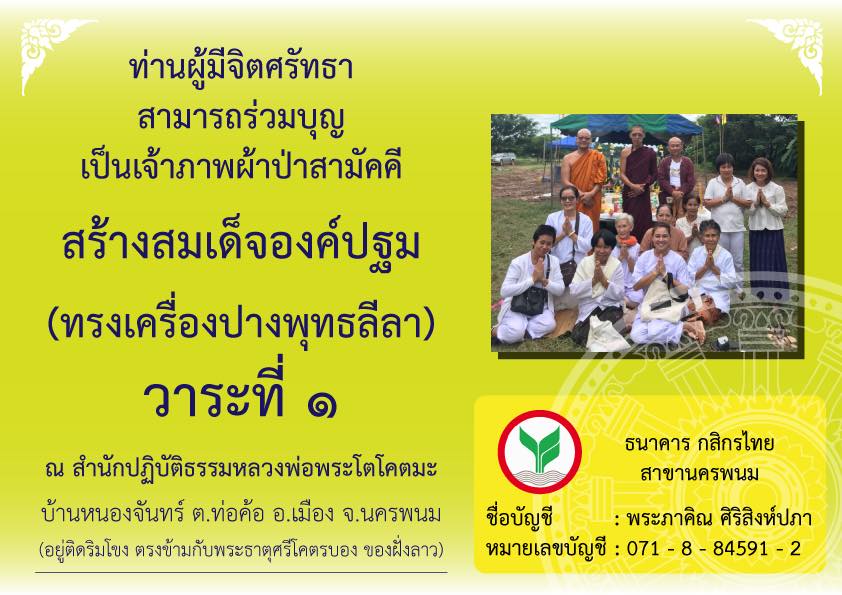 ท่านผู้มีจิตศรัทธา
สามารถร่วมบุญ
เป็นเจ้าภาพผ้าป่าสามัคคี

สร้างสมเด็จองค์ปฐม
(ทรงเครื่องปางพุทธลีลา)
วาระที่ ๑

ณ สำนักปฏิบัติธรรมหลวงพ่อพระโตโคตมะ
บ้านหนองจันทร์ ต.ท่อค้อ อ.เมือง จ.นครพนม
(อยู่ติดริมโขง ตรงข้ามกับพระธาตุศรีโคตรบอง ของฝั่งลาว)

ธนาคาร กสิกรไทย
สาขานครพนม

ชื่อบัญชี : พระภาคิณ ศิริสิงห์ปภา
หมายเลขบัญชี : 071 - 8 - 84591 - 2